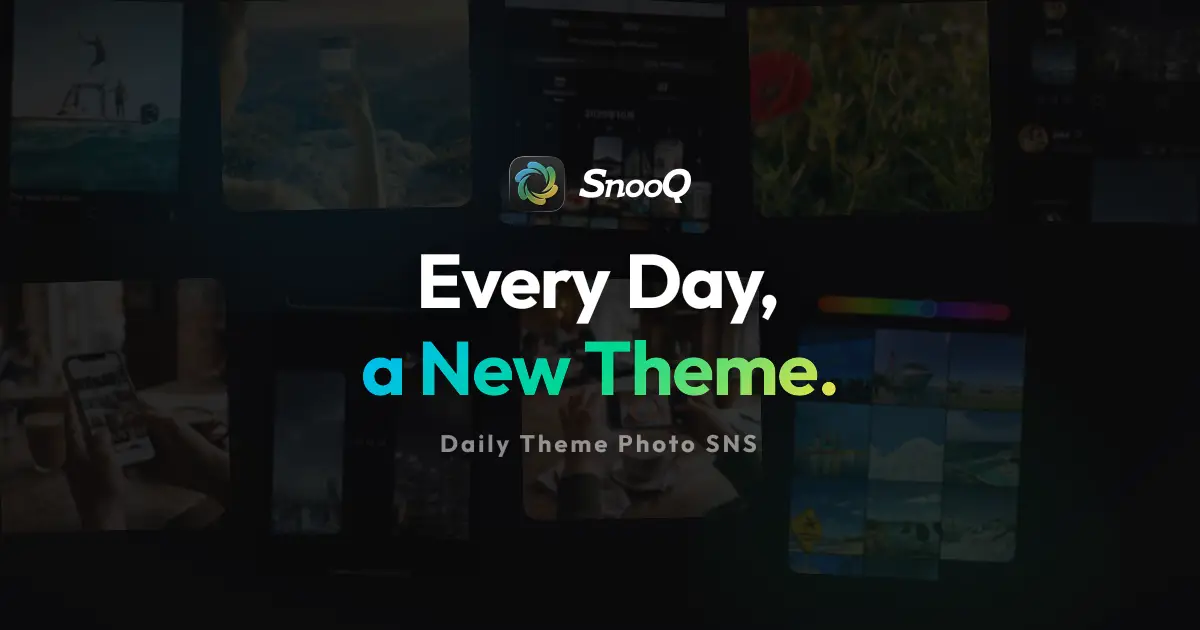 SnooQ

Every Day,
a New Theme.

Daily Theme Photo SNS